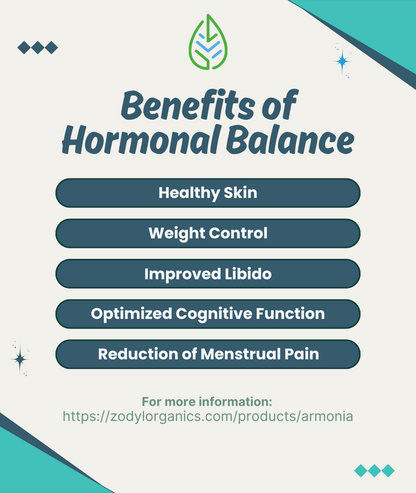 Benefits of Hormonal Balance

Healthy Skin

Weight Control

Improved Libido

Optimized Cognitive Function

Reduction of Menstrual Pain

For more information:
https://zodylorganics.com/products/armonia